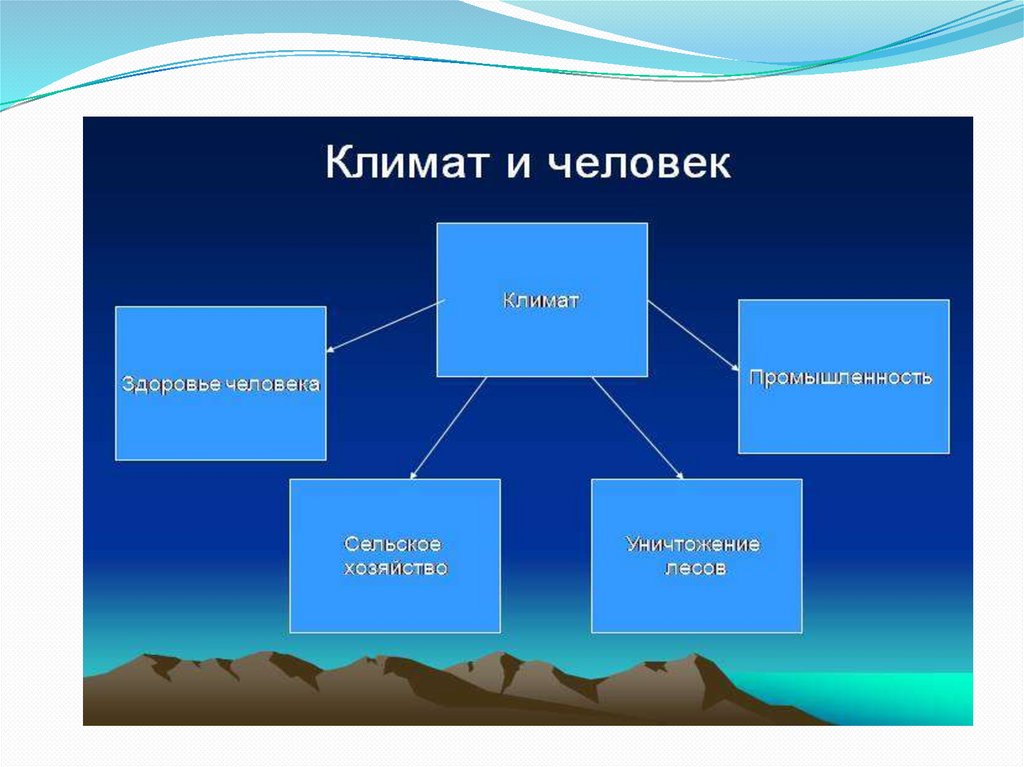 Климат и человек

Климат

Здоровье человека

Промышленность

Сельское хозяйство

Уничтожение лесов